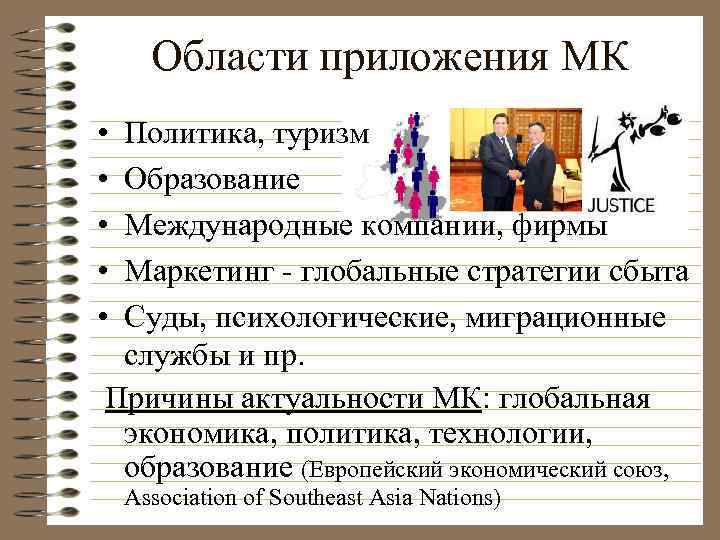 Области приложения МК

• Политика, туризм
• Образование
• Международные компании, фирмы
• Маркетинг - глобальные стратегии сбыта
• Суды, психологические, миграционные службы и пр.

JUSTICE

Причины актуальности МК: глобальная экономика, политика, технологии, образование (Европейский экономический союз, Association of Southeast Asia Nations)